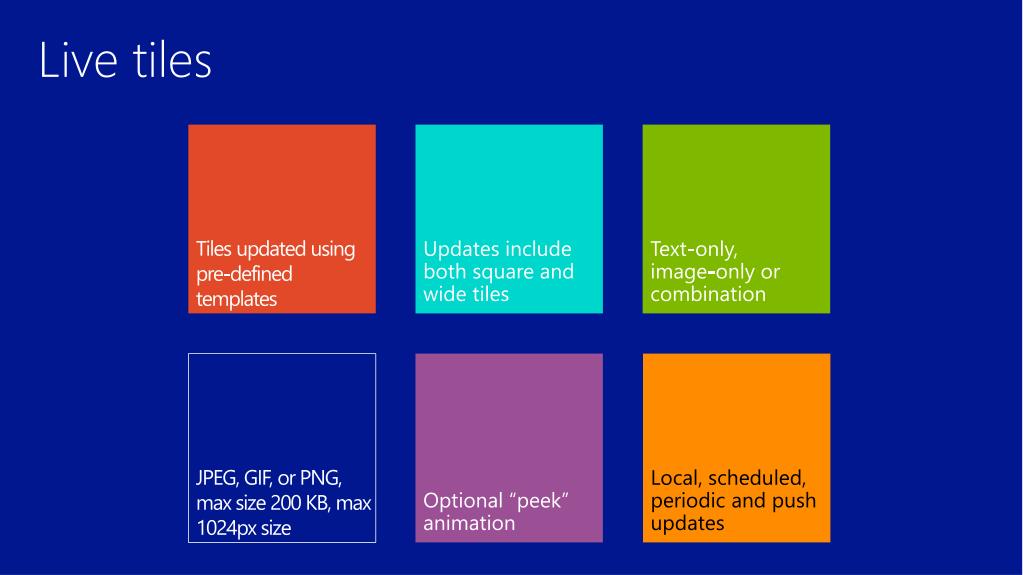 Live tiles

Tiles updated using pre-defined templates

Updates include both square and wide tiles

Text-only, image-only or combination

JPEG, GIF, or PNG, max size 200 KB, max 1024px size

Optional “peek” animation

Local, scheduled, periodic and push updates